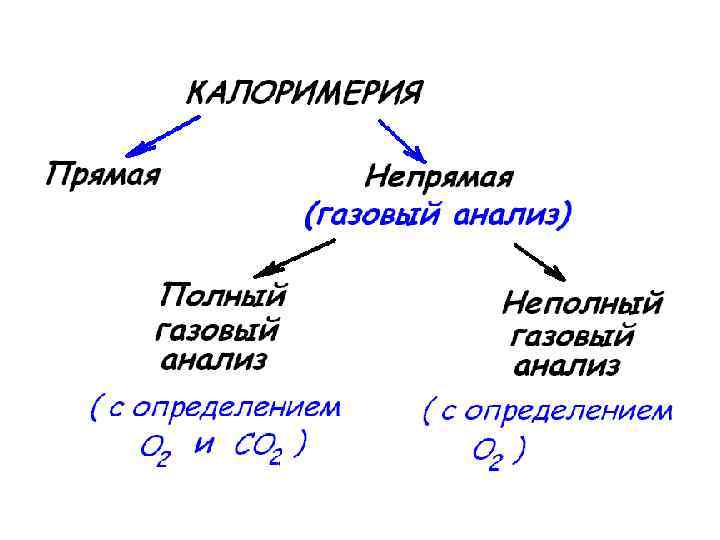 КАЛОРИМЕРИЯ

Прямая

Непрямая
(газовый анализ)

Полный газовый анализ

( с определением $O_2$ и $CO_2$ )

Неполный газовый анализ

( с определением $O_2$ )